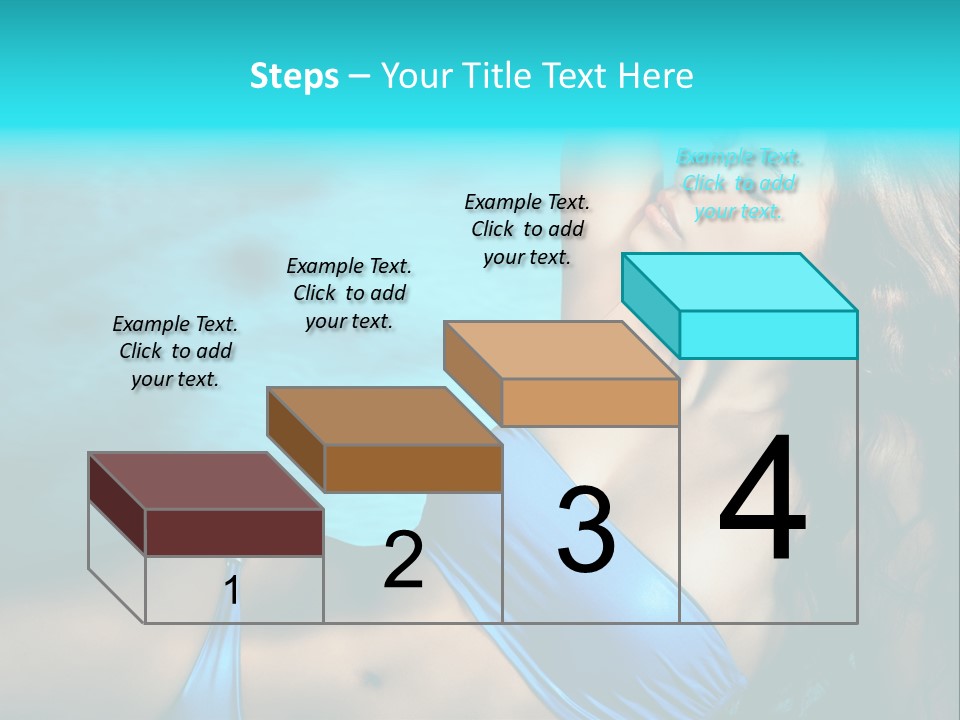 Steps – Your Title Text Here

Example Text. Click to add your text.

Example Text. Click to add your text.

Example Text. Click to add your text.

Example Text. Click to add your text.

1

2

3

4